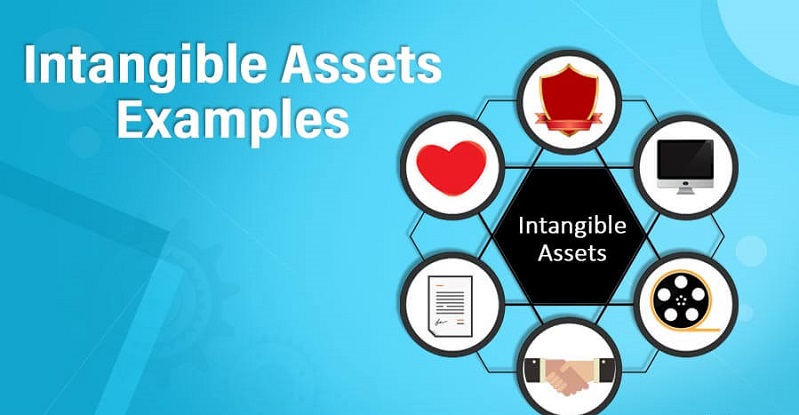 Intangible Assets Examples

Intangible Assets